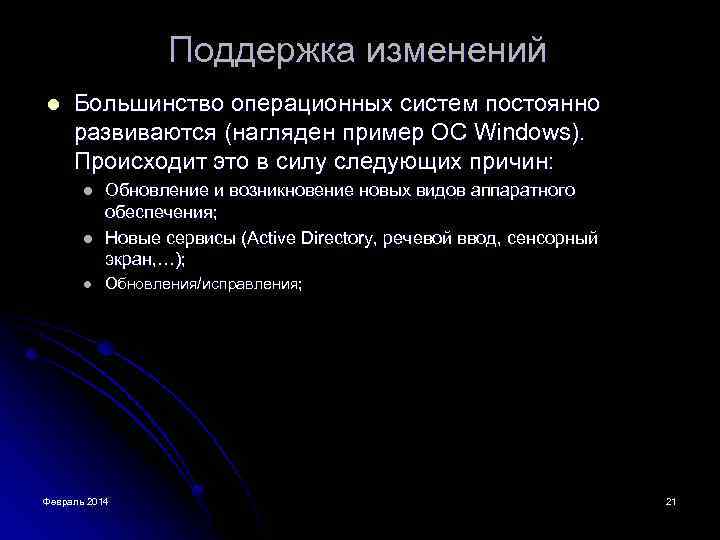 Поддержка изменений

Большинство операционных систем постоянно развиваются (нагляден пример ОС Windows). Происходит это в силу следующих причин:

Обновление и возникновение новых видов аппаратного обеспечения;

Новые сервисы (Active Directory, речевой ввод, сенсорный экран,…);

Обновления/исправления;

Февраль 2014

21